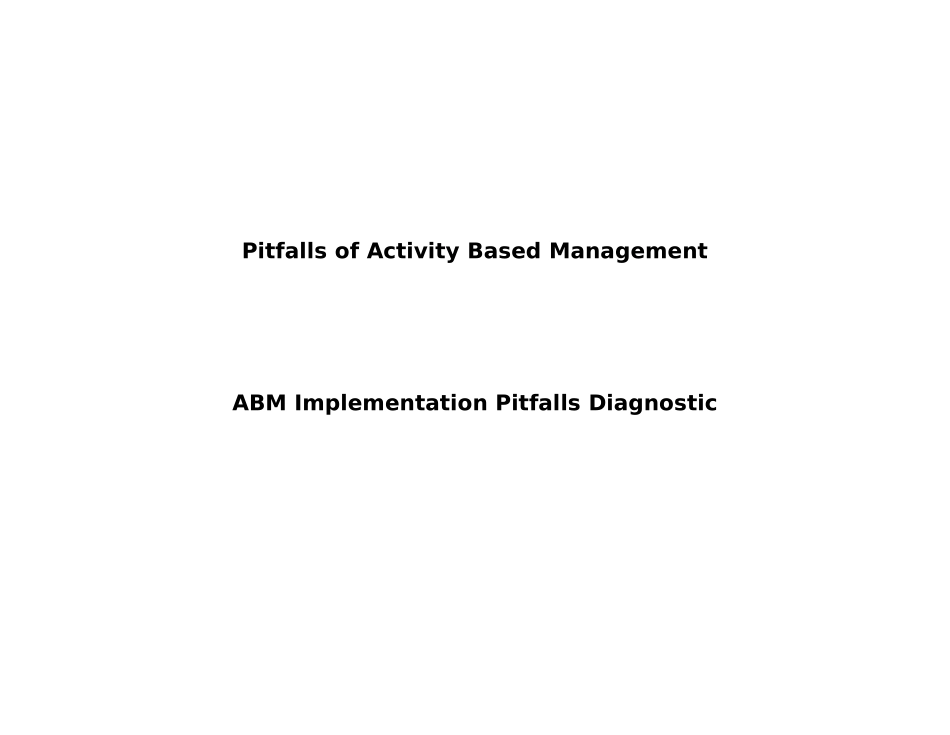 Pitfalls of Activity Based Management

ABM Implementation Pitfalls Diagnostic